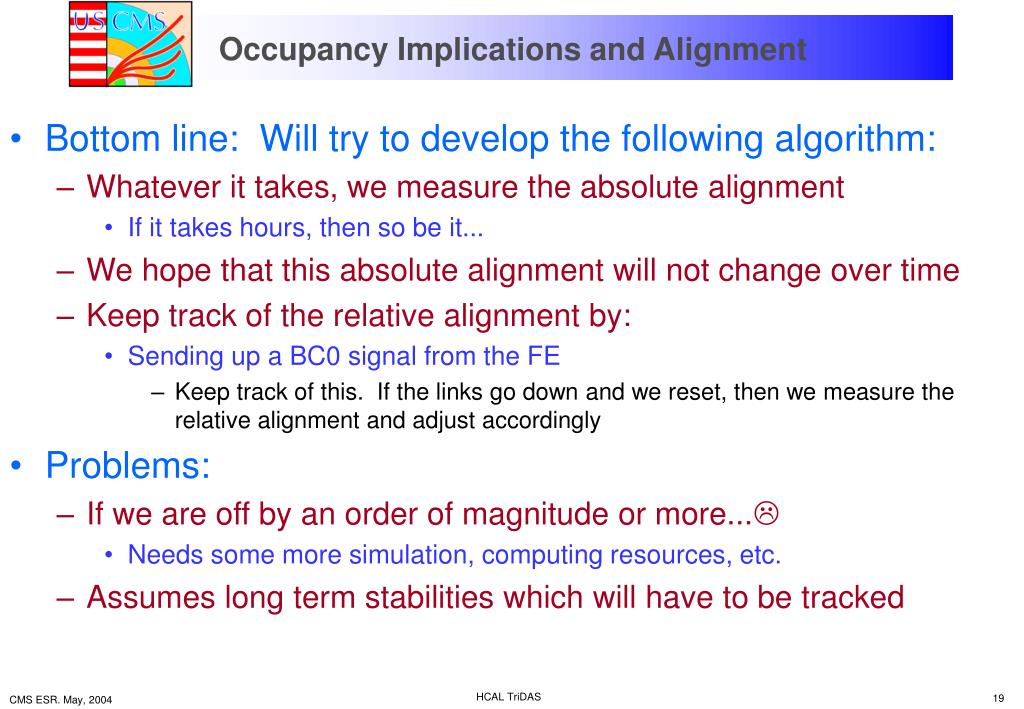 US CMS

Occupancy Implications and Alignment

• Bottom line: Will try to develop the following algorithm:
– Whatever it takes, we measure the absolute alignment
• If it takes hours, then so be it...
– We hope that this absolute alignment will not change over time
– Keep track of the relative alignment by:
• Sending up a BC0 signal from the FE
– Keep track of this. If the links go down and we reset, then we measure the relative alignment and adjust accordingly
• Problems:
– If we are off by an order of magnitude or more...☹
• Needs some more simulation, computing resources, etc.
– Assumes long term stabilities which will have to be tracked

CMS ESR. May, 2004

HCAL TriDAS

19